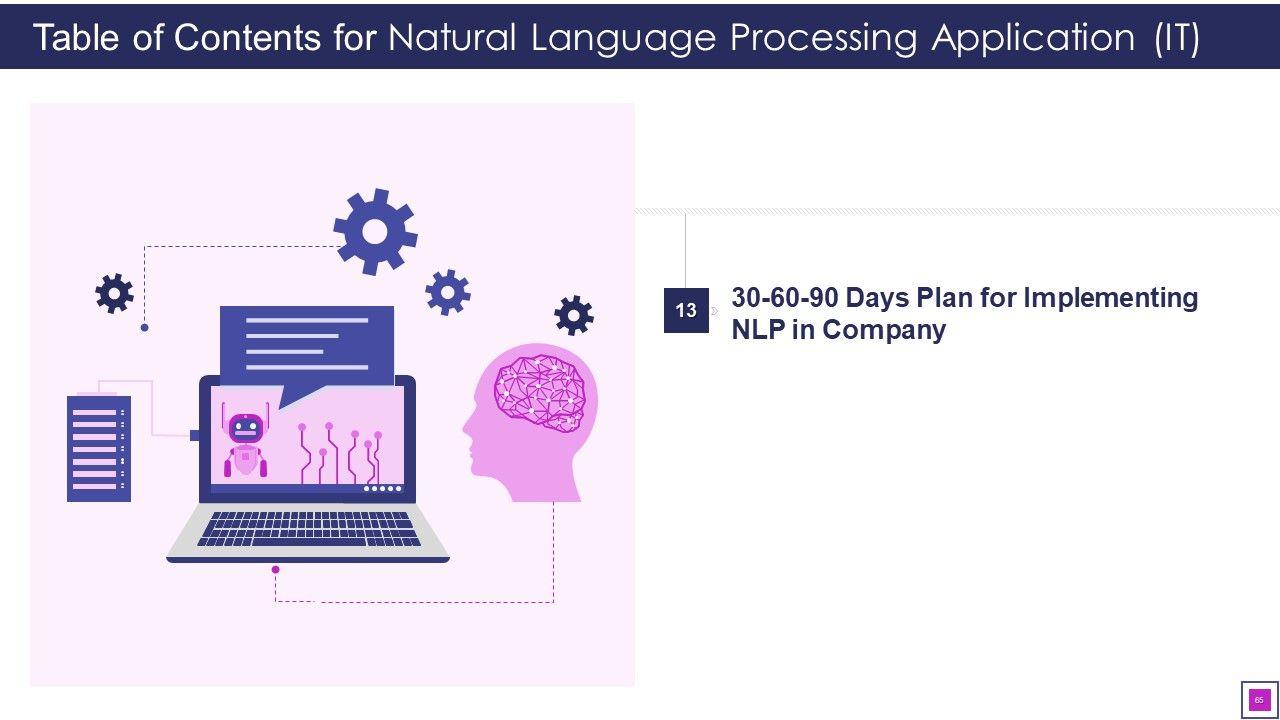 Table of Contents for Natural Language Processing Application (IT)

13

30-60-90 Days Plan for Implementing NLP in Company

65